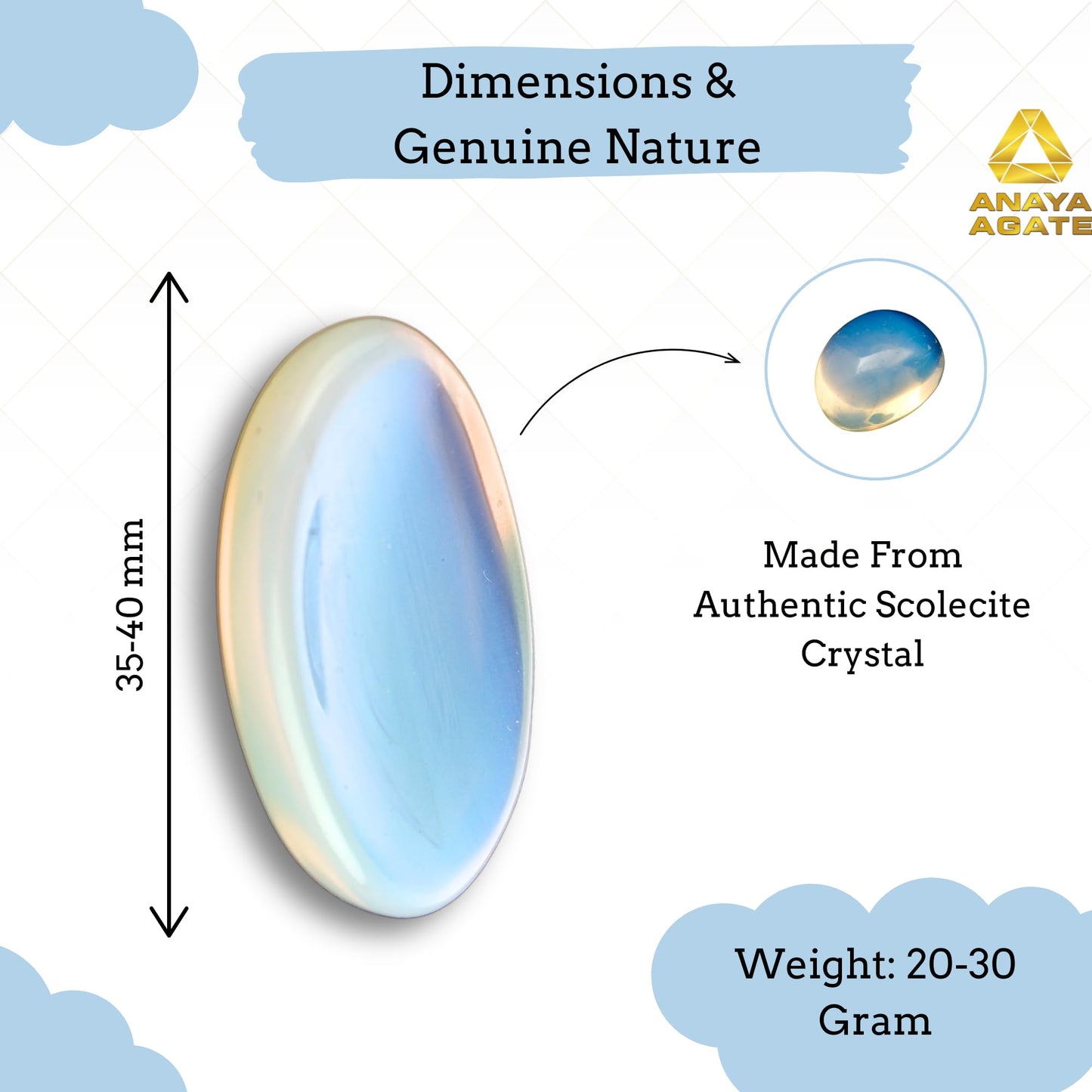 Dimensions & Genuine Nature

ANAYA AGATE

35-40 mm

Made From Authentic Scolecite Crystal

Weight: 20-30 Gram